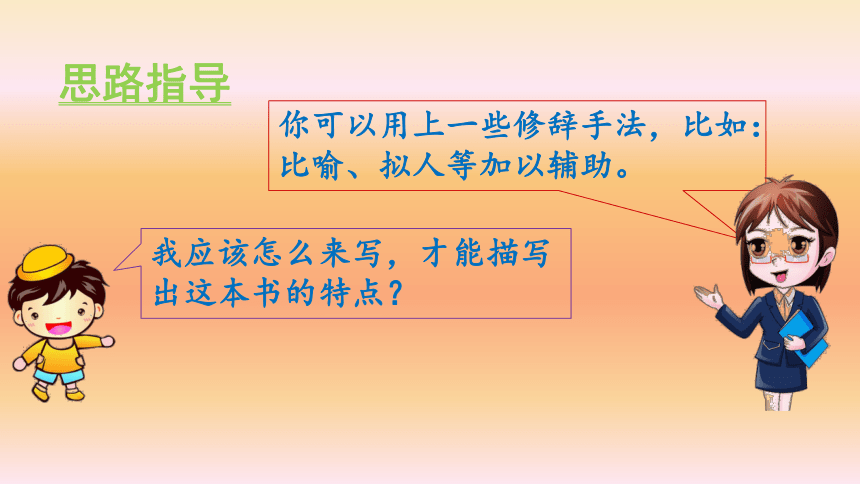 思路指导

你可以用上一些修辞手法，比如：比喻、拟人等加以辅助。

我应该怎么来写，才能描写出这本书的特点？